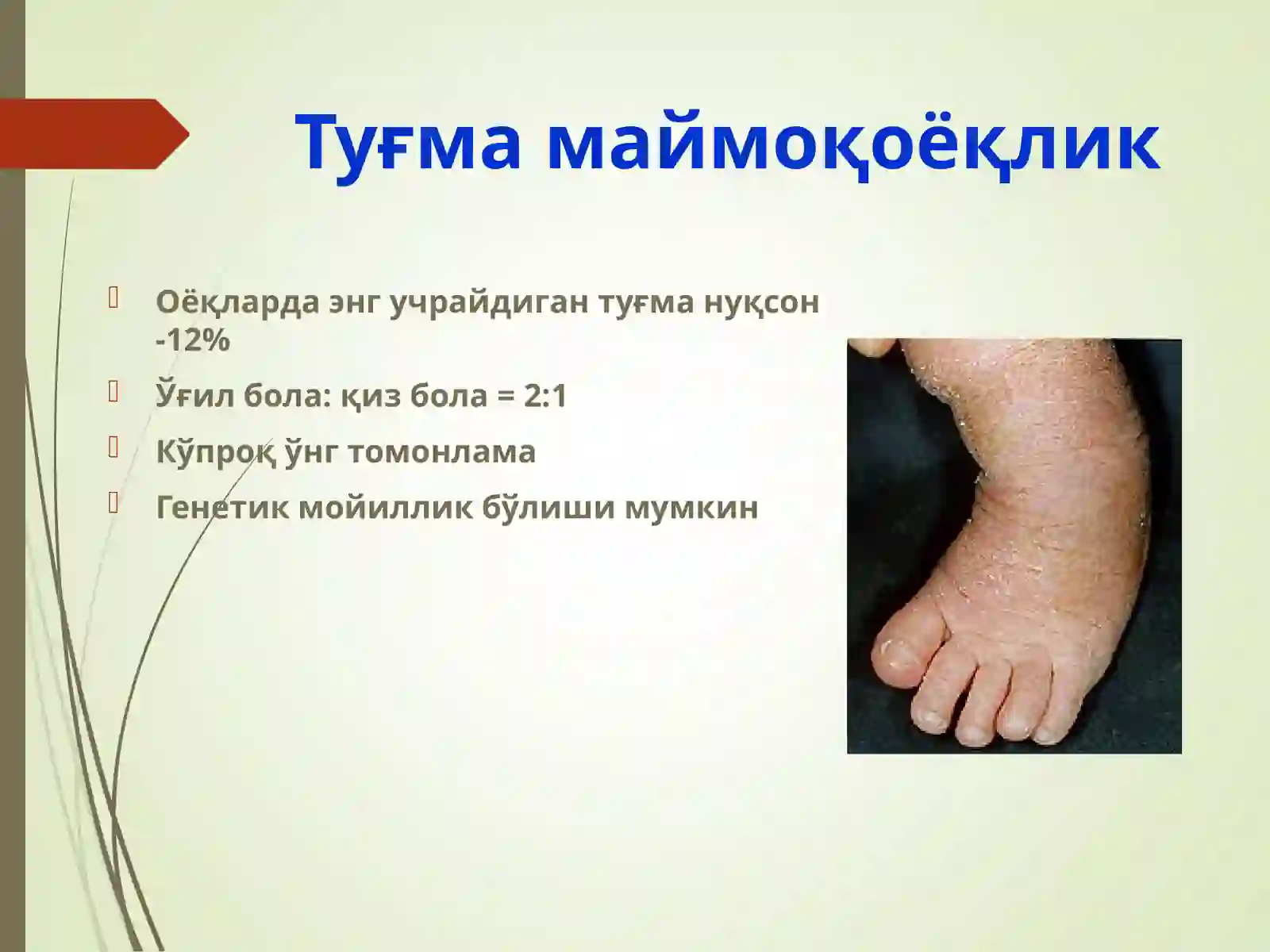 Туғма маймоқоёқлик

Оёқларда энг учрайдиган туғма нуқсон -12%

Ўғил бола: қиз бола = 2:1

Кўпроқ ўнг томонлама

Генетик мойиллик бўлиши мумкин